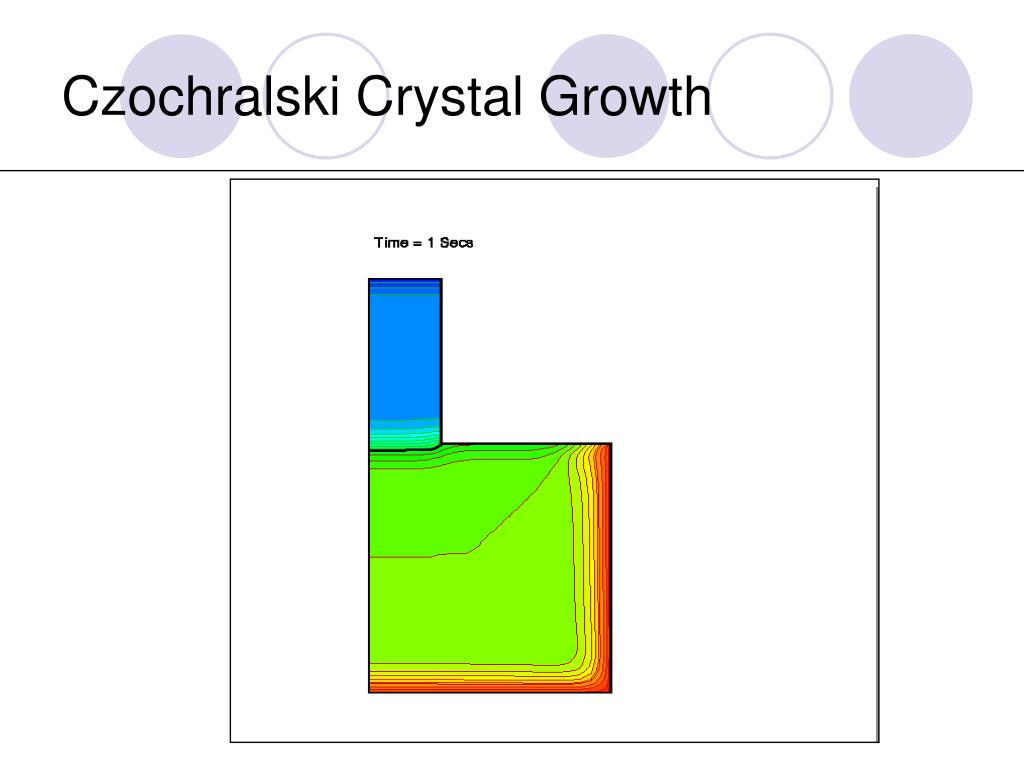 Czochralski Crystal Growth

Time = 1 Secs